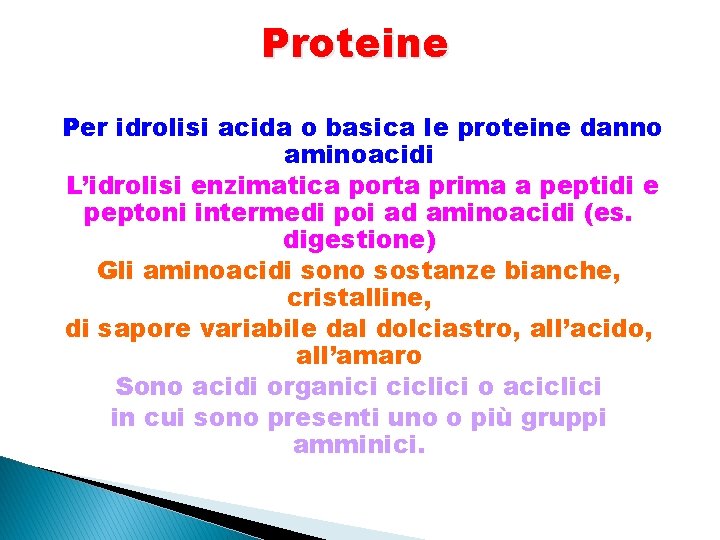 Proteine

Per idrolisi acida o basica le proteine danno aminoacidi

L’idrolisi enzimatica porta prima a peptidi e peptoni intermedi poi ad aminoacidi (es. digestione)

Gli aminoacidi sono sostanze bianche, cristalline,

di sapore variabile dal dolciastro, all’acido, all’amaro

Sono acidi organici ciclici o aciclici

in cui sono presenti uno o più gruppi amminici.